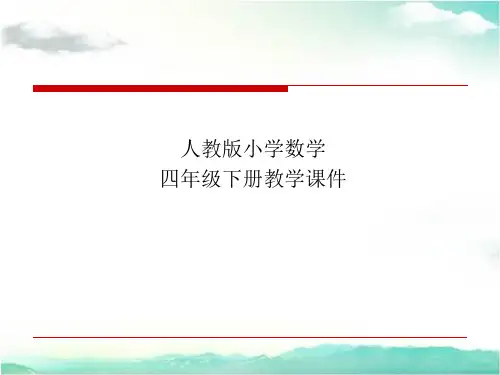 人教版小学数学
四年级下册教学课件